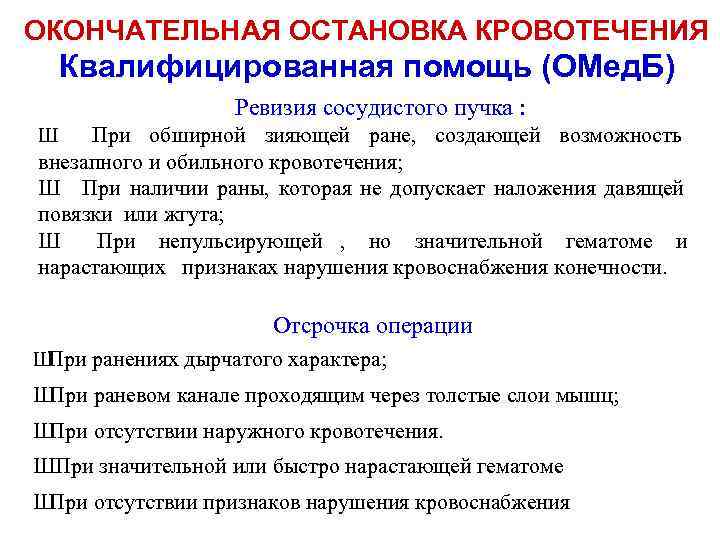 ОКОНЧАТЕЛЬНАЯ ОСТАНОВКА КРОВОТЕЧЕНИЯ
Квалифицированная помощь (ОМедБ)

Ревизия сосудистого пучка :

Ш При обширной зияющей ране, создающей возможность внезапного и обильного кровотечения;

Ш При наличии раны, которая не допускает наложения давящей повязки или жгута;

Ш При непульсирующей , но значительной гематоме и нарастающих признаках нарушения кровоснабжения конечности.

Отсрочка операции

ШПри ранениях дырчатого характера;

ШПри раневом канале проходящим через толстые слои мышц;

ШПри отсутствии наружного кровотечения.

ШПри значительной или быстро нарастающей гематоме

ШПри отсутствии признаков нарушения кровоснабжения